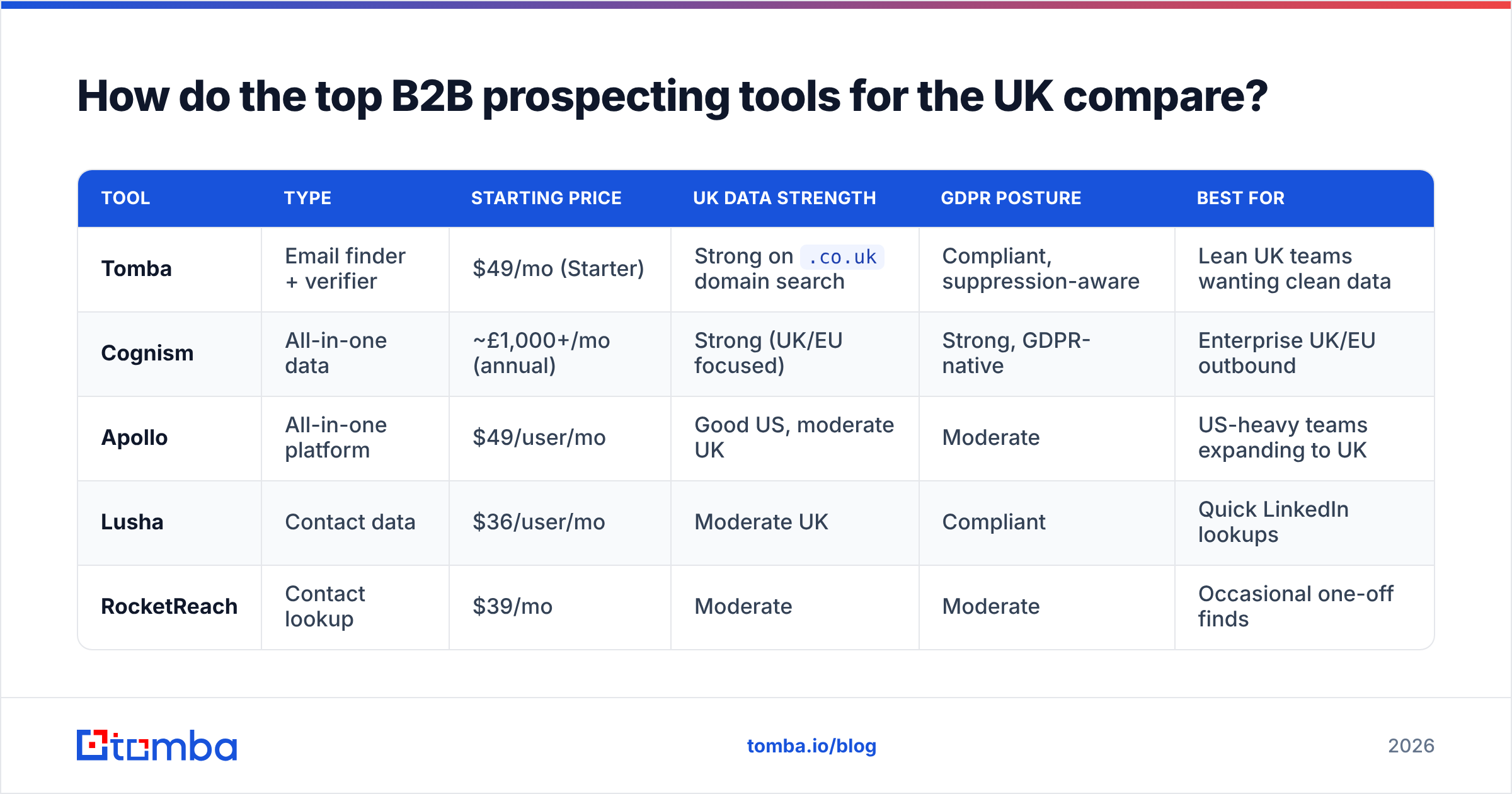 How do the top B2B prospecting tools for the UK compare?

| TOOL | TYPE | STARTING PRICE | UK DATA STRENGTH | GDPR POSTURE | BEST FOR |
|---|---|---|---|---|---|
| Tomba | Email finder + verifier | \$49/mo (Starter) | Strong on .co.uk domain search | Compliant, suppression-aware | Lean UK teams wanting clean data |
| Cognism | All-in-one data | ~£1,000+/mo (annual) | Strong (UK/EU focused) | Strong, GDPR-native | Enterprise UK/EU outbound |
| Apollo | All-in-one platform | \$49/user/mo | Good US, moderate UK | Moderate | US-heavy teams expanding to UK |
| Lusha | Contact data | \$36/user/mo | Moderate UK | Compliant | Quick LinkedIn lookups |
| RocketReach | Contact lookup | \$39/mo | Moderate | Moderate | Occasional one-off finds |

tomba

tomba.io/blog

2026